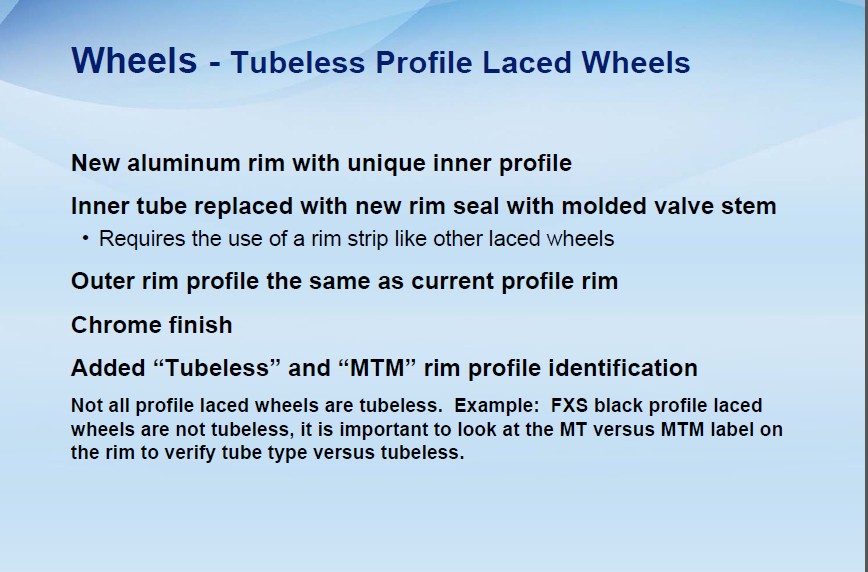 Wheels - Tubeless Profile Laced Wheels

New aluminum rim with unique inner profile

Inner tube replaced with new rim seal with molded valve stem

• Requires the use of a rim strip like other laced wheels

Outer rim profile the same as current profile rim

Chrome finish

Added “Tubeless” and “MTM” rim profile identification

Not all profile laced wheels are tubeless. Example: FXS black profile laced wheels are not tubeless, it is important to look at the MT versus MTM label on the rim to verify tube type versus tubeless.